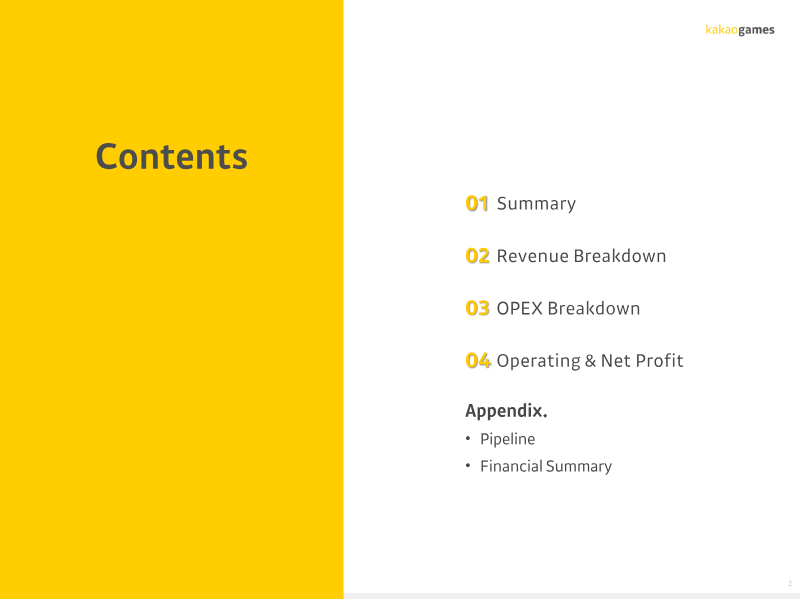 kakaogames

Contents

01 Summary

02 Revenue Breakdown

03 OPEX Breakdown

04 Operating & Net Profit

Appendix.

• Pipeline

• Financial Summary

2